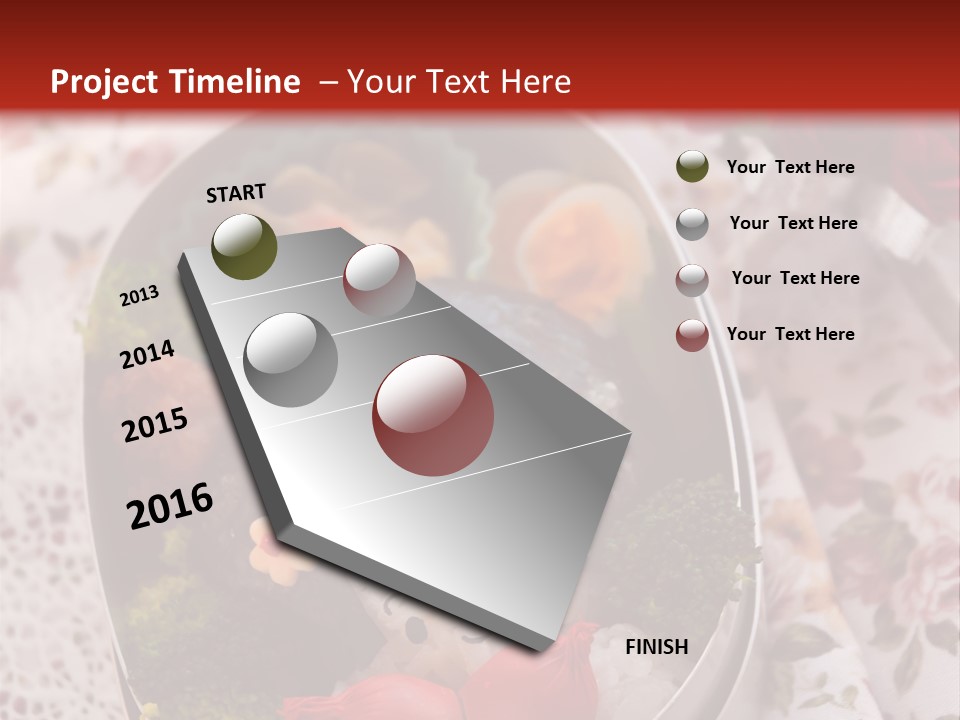 Project Timeline – Your Text Here

START

2013

2014

2015

2016

FINISH

Your Text Here

Your Text Here

Your Text Here

Your Text Here